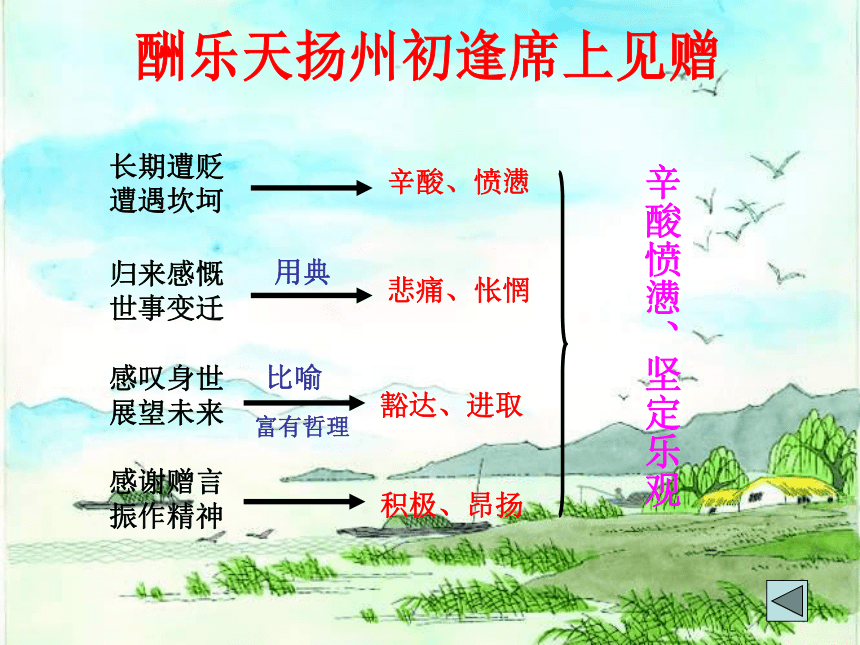 酬乐天扬州初逢席上见赠

长期遭贬
遭遇坎坷

辛酸、愤懑

归来感慨
世事变迁

用典

悲痛、怅惘

感叹身世
展望未来

比喻

富有哲理

豁达、进取

感谢赠言
振作精神

积极、昂扬

辛酸愤懑、坚定乐观